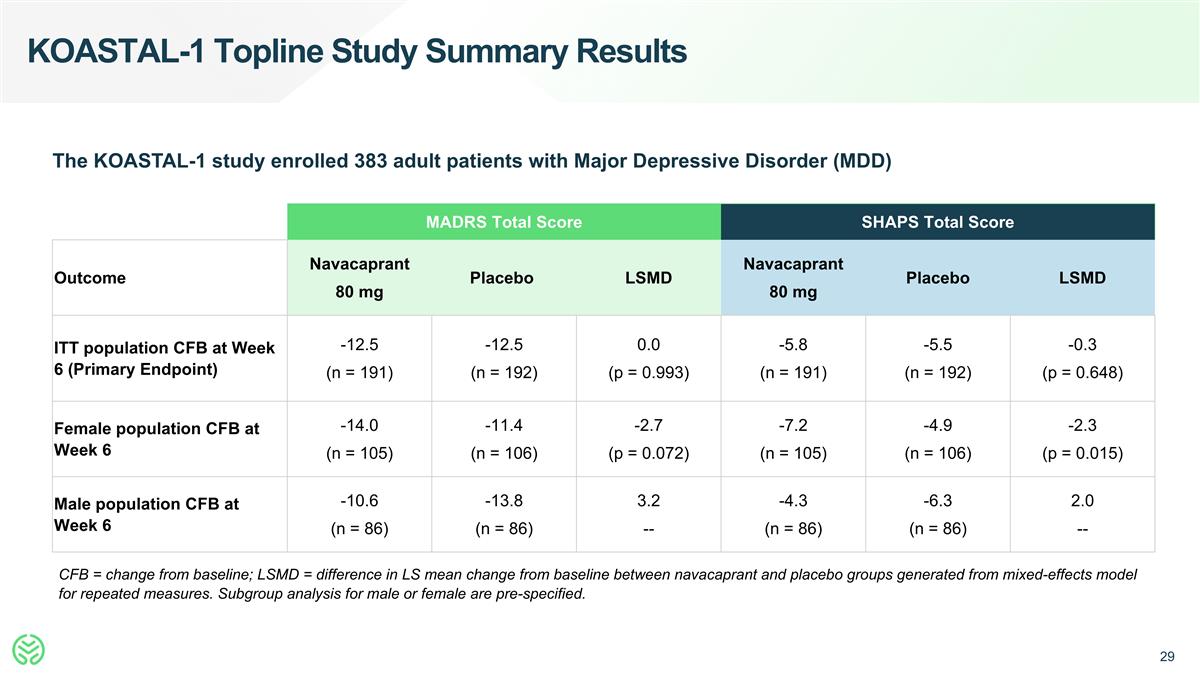 KOASTAL-1 Topline Study Summary Results

The KOASTAL-1 study enrolled 383 adult patients with Major Depressive Disorder (MDD)

| | MADRS Total Score | | | SHAPS Total Score | | |
|---|---|---|---|---|---|---|
| Outcome | Navacaprant 80 mg | Placebo | LSMD | Navacaprant 80 mg | Placebo | LSMD |
| ITT population CFB at Week 6 (Primary Endpoint) | -12.5 (n = 191) | -12.5 (n = 192) | 0.0 (p = 0.993) | -5.8 (n = 191) | -5.5 (n = 192) | -0.3 (p = 0.648) |
| Female population CFB at Week 6 | -14.0 (n = 105) | -11.4 (n = 106) | -2.7 (p = 0.072) | -7.2 (n = 105) | -4.9 (n = 106) | -2.3 (p = 0.015) |
| Male population CFB at Week 6 | -10.6 (n = 86) | -13.8 (n = 86) | 3.2 -- | -4.3 (n = 86) | -6.3 (n = 86) | 2.0 -- |

CFB = change from baseline; LSMD = difference in LS mean change from baseline between navacaprant and placebo groups generated from mixed-effects model for repeated measures. Subgroup analysis for male or female are pre-specified.

29